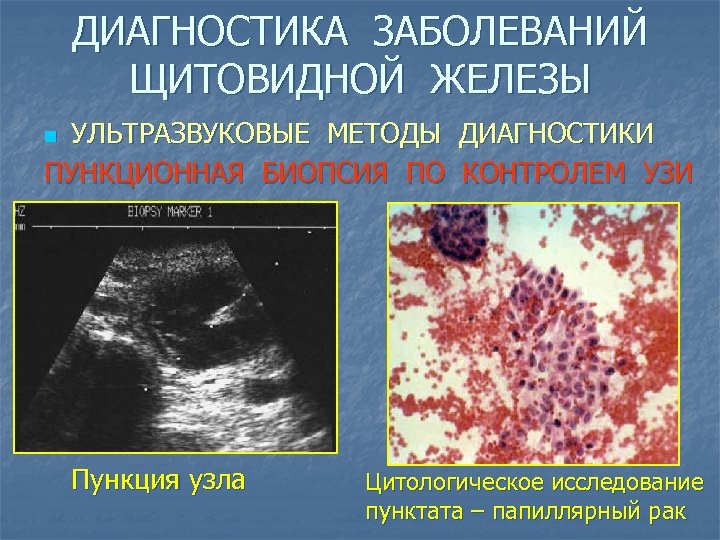 ДИАГНОСТИКА ЗАБОЛЕВАНИЙ ЩИТОВИДНОЙ ЖЕЛЕЗЫ

УЛЬТРАЗВУКОВЫЕ МЕТОДЫ ДИАГНОСТИКИ

ПУНКЦИОННАЯ БИОПСИЯ ПО КОНТРОЛЕМ УЗИ

HZ BIOPSY MARKER 1

Пункция узла

Цитологическое исследование пунктата – папиллярный рак